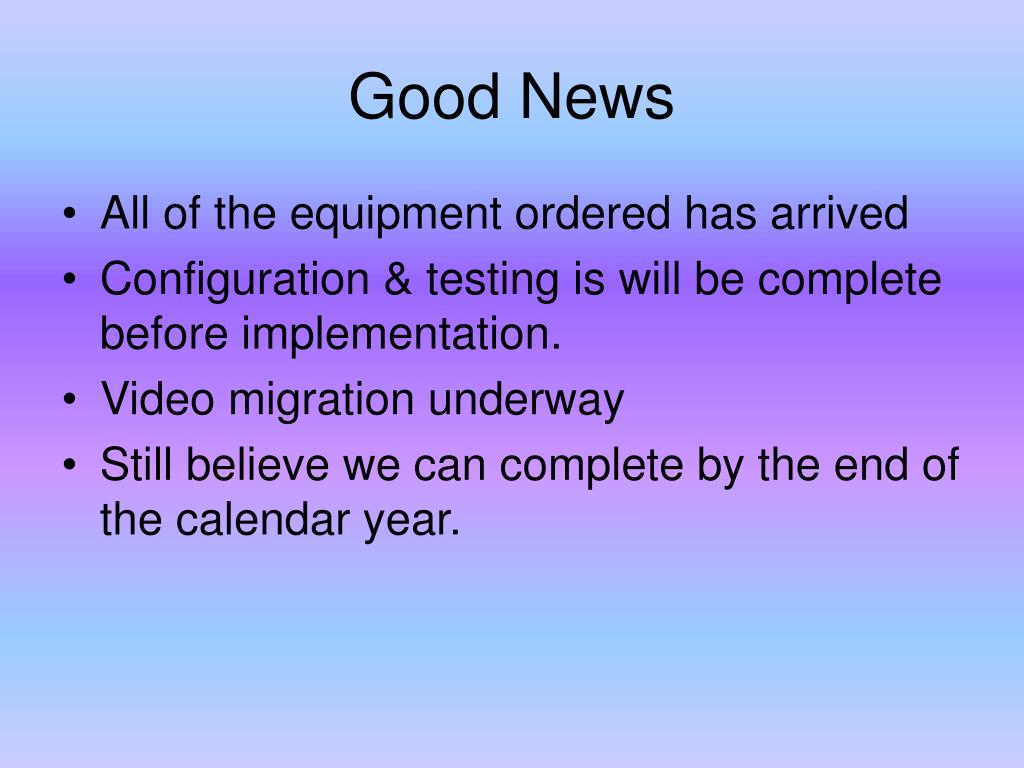 Good News

• All of the equipment ordered has arrived
• Configuration & testing is will be complete before implementation.
• Video migration underway
• Still believe we can complete by the end of the calendar year.